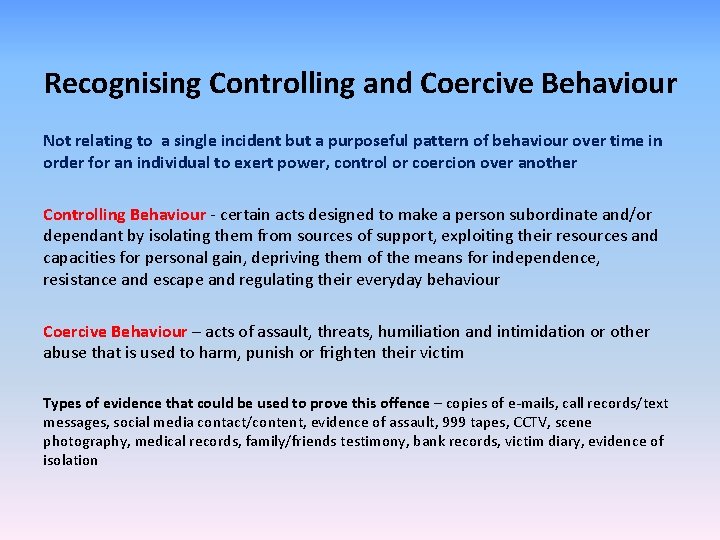 Recognising Controlling and Coercive Behaviour

Not relating to a single incident but a purposeful pattern of behaviour over time in order for an individual to exert power, control or coercion over another

Controlling Behaviour - certain acts designed to make a person subordinate and/or dependant by isolating them from sources of support, exploiting their resources and capacities for personal gain, depriving them of the means for independence, resistance and escape and regulating their everyday behaviour

Coercive Behaviour – acts of assault, threats, humiliation and intimidation or other abuse that is used to harm, punish or frighten their victim

Types of evidence that could be used to prove this offence – copies of e-mails, call records/text messages, social media contact/content, evidence of assault, 999 tapes, CCTV, scene photography, medical records, family/friends testimony, bank records, victim diary, evidence of isolation